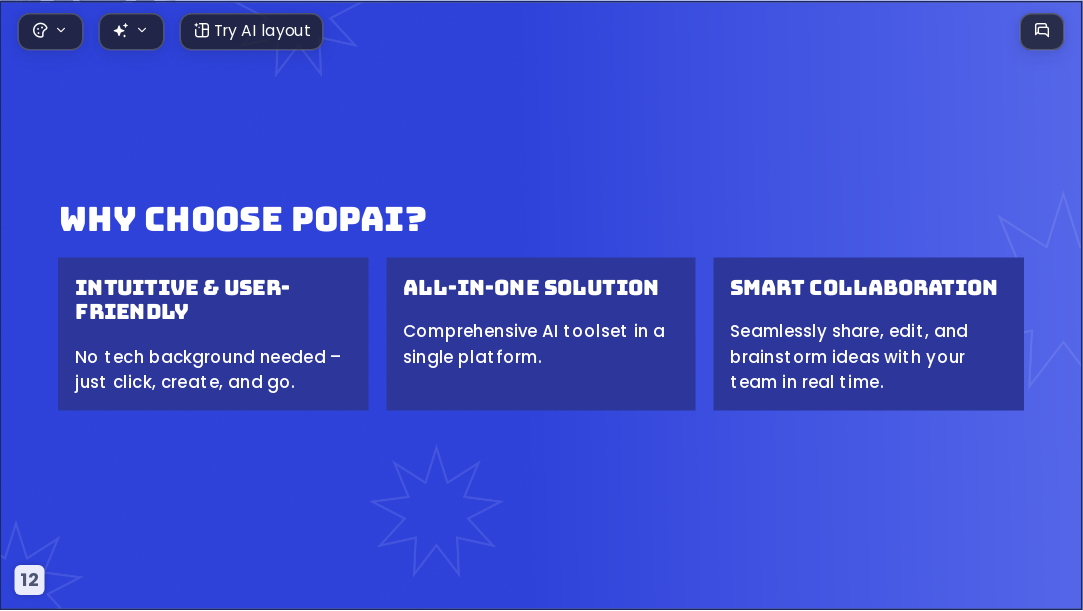 Try AI layout

WHY CHOOSE POPAI?

INTUITIVE & USER-FRIENDLY

No tech background needed – just click, create, and go.

ALL-IN-ONE SOLUTION

Comprehensive AI toolset in a single platform.

SMART COLLABORATION

Seamlessly share, edit, and brainstorm ideas with your team in real time.

12